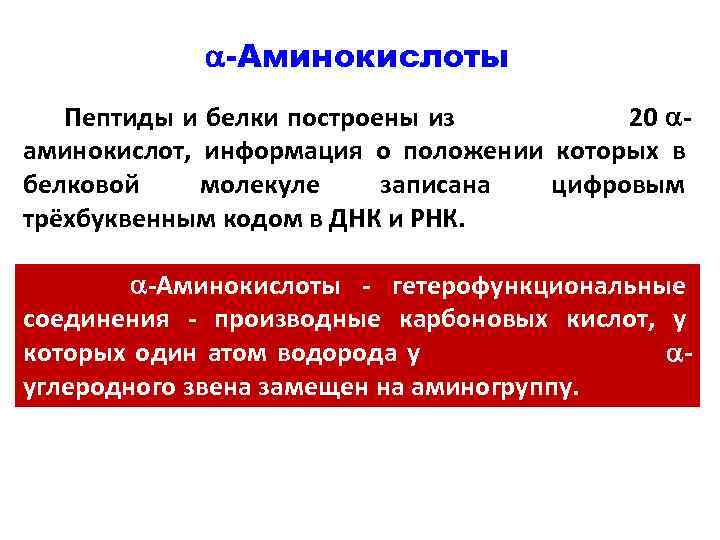 α-Аминокислоты

Пептиды и белки построены из 20 α-аминокислот, информация о положении которых в белковой молекуле записана цифровым трёхбуквенным кодом в ДНК и РНК.

α-Аминокислоты - гетерофункциональные соединения - производные карбоновых кислот, у которых один атом водорода у α-углеродного звена замещен на аминогруппу.